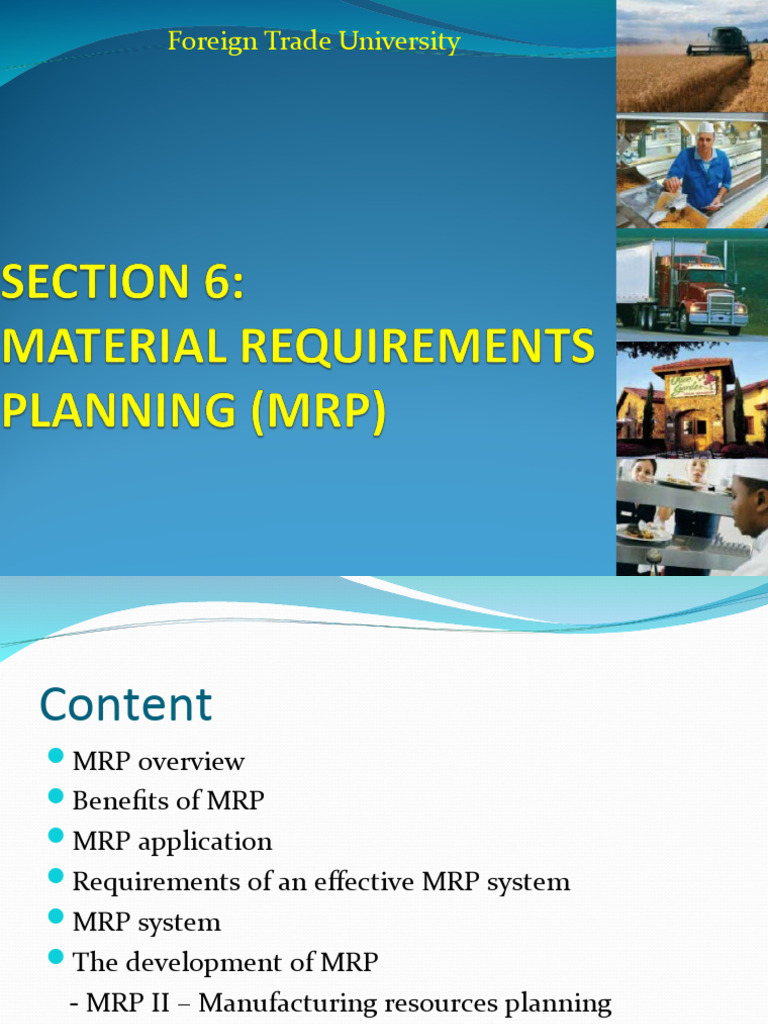 Foreign Trade University

SECTION 6:
MATERIAL REQUIREMENTS PLANNING (MRP)

Olive Garden

Content

MRP overview
Benefits of MRP
MRP application
Requirements of an effective MRP system
MRP system
The development of MRP
- MRP II – Manufacturing resources planning